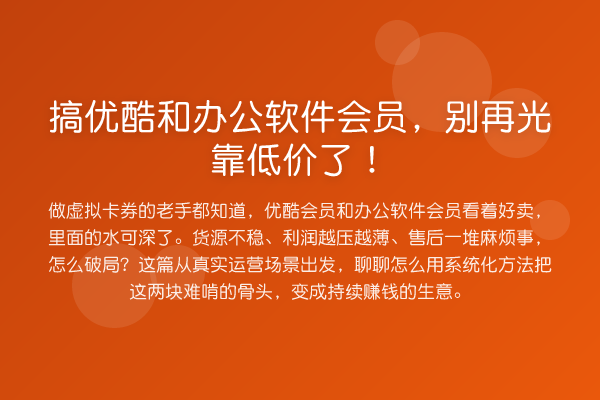 搞优酷和办公软件会员，别再光靠低价了！

做虚拟卡券的老手都知道，优酷会员和办公软件会员看着好卖，里面的水可深了。货源不稳、利润越压越薄、售后一堆麻烦事，怎么破局？这篇从真实运营场景出发，聊聊怎么用系统化方法把这两块难啃的骨头，变成持续赚钱的生意。